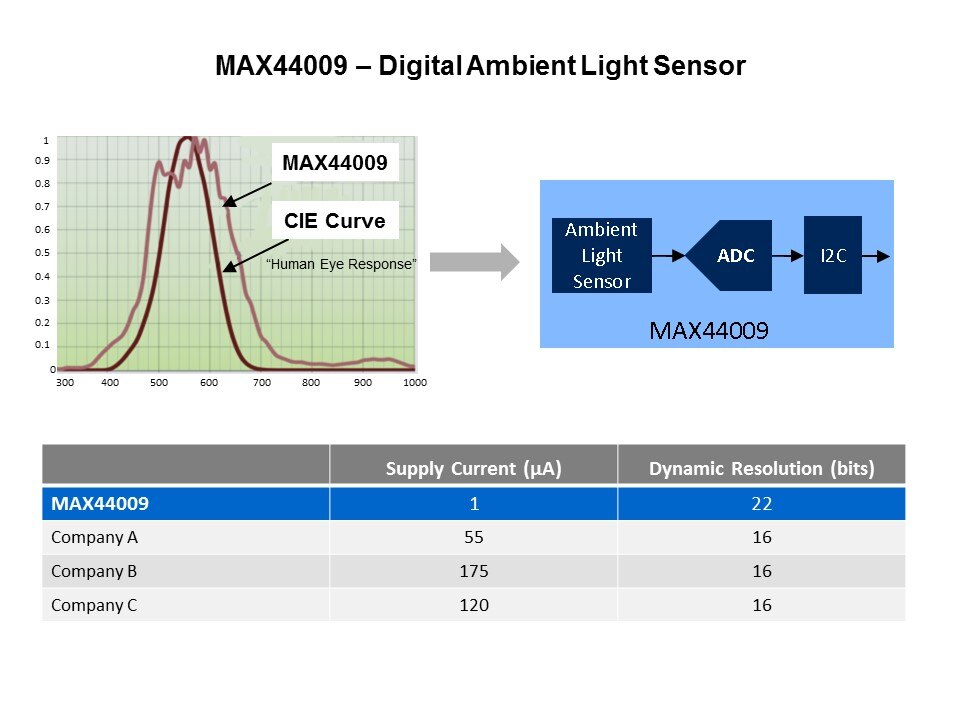 MAX44009 – Digital Ambient Light Sensor

1
0.9
0.8
0.7
0.6
0.5
0.4
0.3
0.2
0.1
0
300 400 500 600 700 800 900 1000

MAX44009

CIE Curve

"Human Eye Response"

Ambient Light Sensor

ADC

I2C

MAX44009

| | Supply Current (µA) | Dynamic Resolution (bits) |
|---|---|---|
| MAX44009 | 1 | 22 |
| Company A | 55 | 16 |
| Company B | 175 | 16 |
| Company C | 120 | 16 |